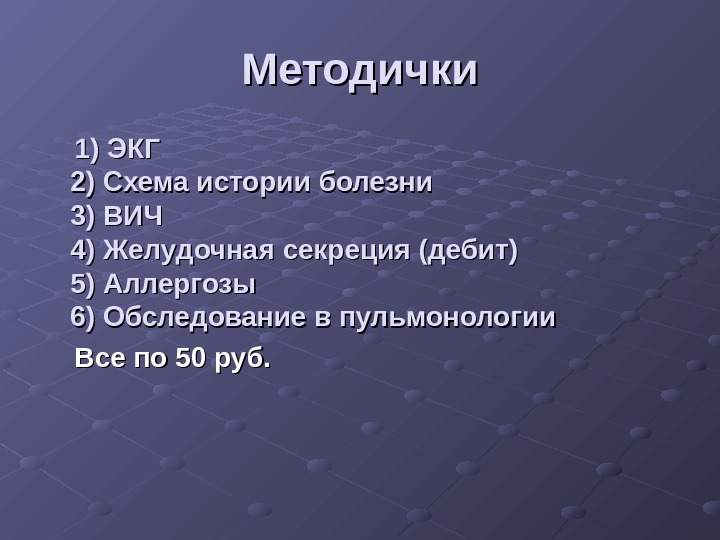 Методички

1) ЭКГ
2) Схема истории болезни
3) ВИЧ
4) Желудочная секреция (дебит)
5) Аллергозы
6) Обследование в пульмонологии

Все по 50 руб.